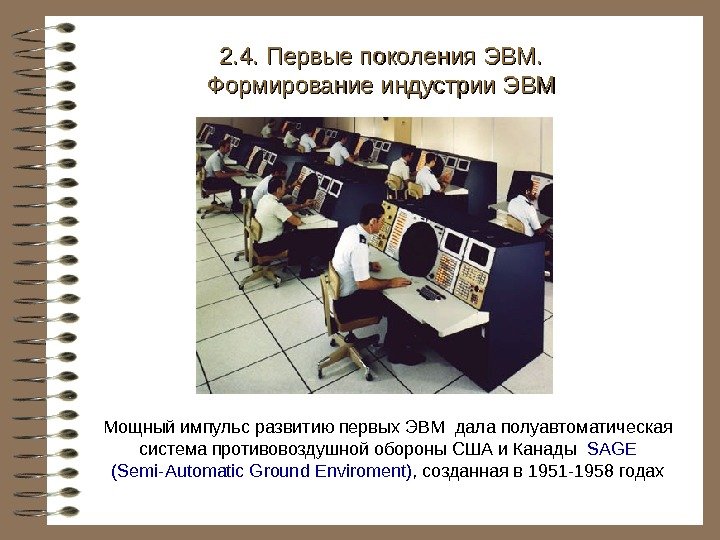 2.4. Первые поколения ЭВМ. Формирование индустрии ЭВМ

Мощный импульс развитию первых ЭВМ дала полуавтоматическая система противовоздушной обороны США и Канады SAGE (Semi-Automatic Ground Enviroment), созданная в 1951-1958 годах